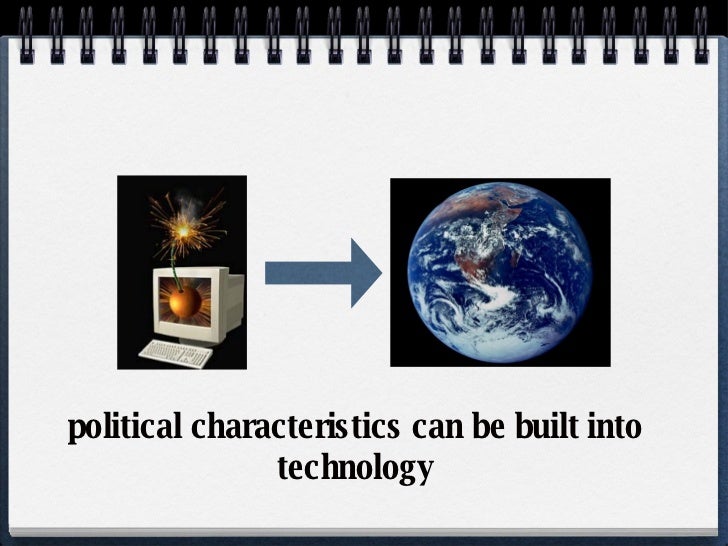 political characteristics can be built into technology